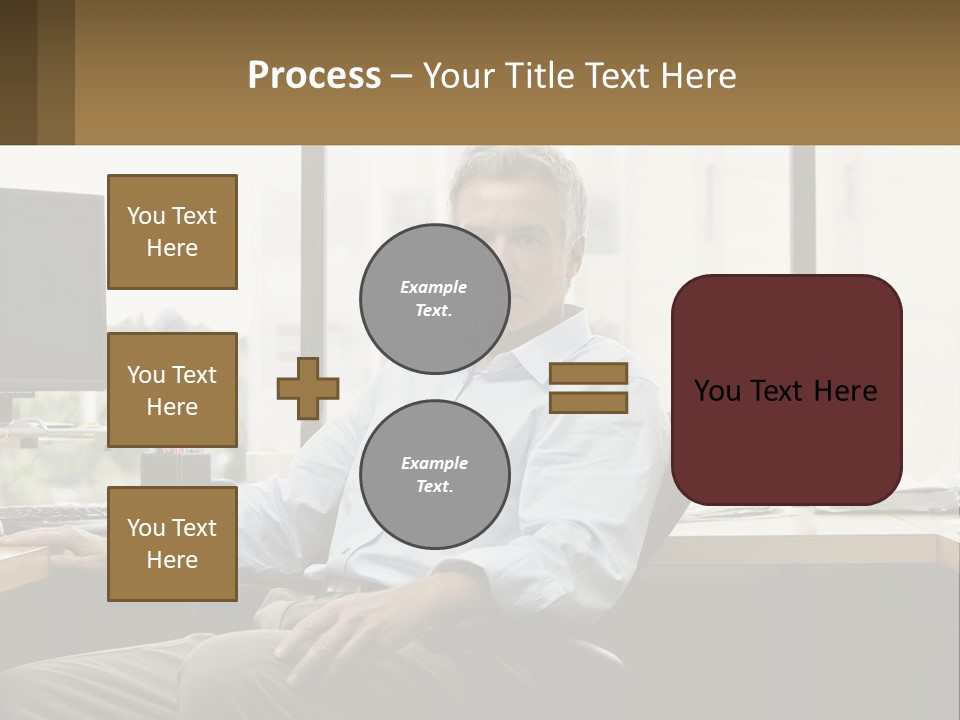 Process – Your Title Text Here

You Text Here

You Text Here

You Text Here

Example Text.

Example Text.

You Text Here